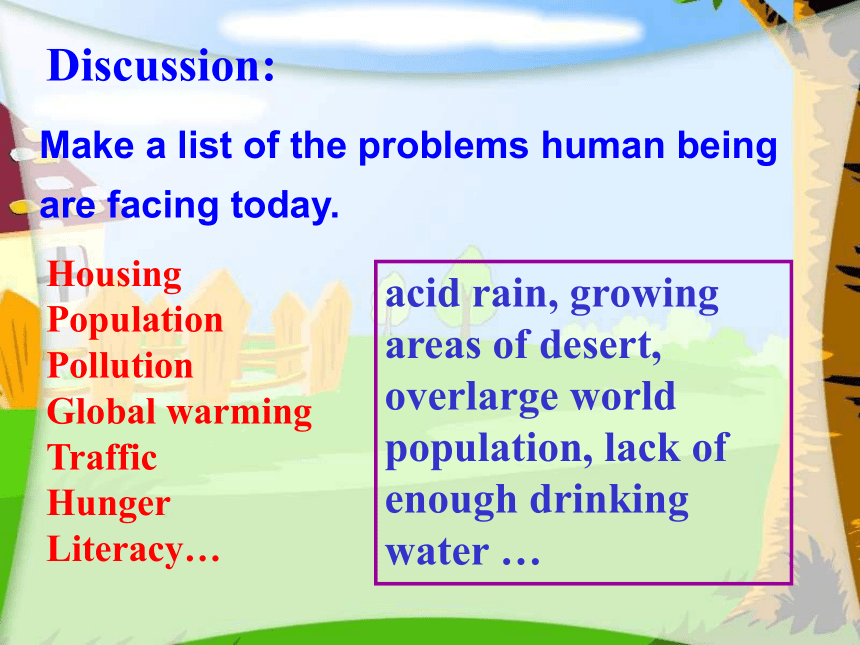 Discussion:

Make a list of the problems human being are facing today.

Housing
Population
Pollution
Global warming
Traffic
Hunger
Literacy…

acid rain, growing areas of desert, overlarge world population, lack of enough drinking water …